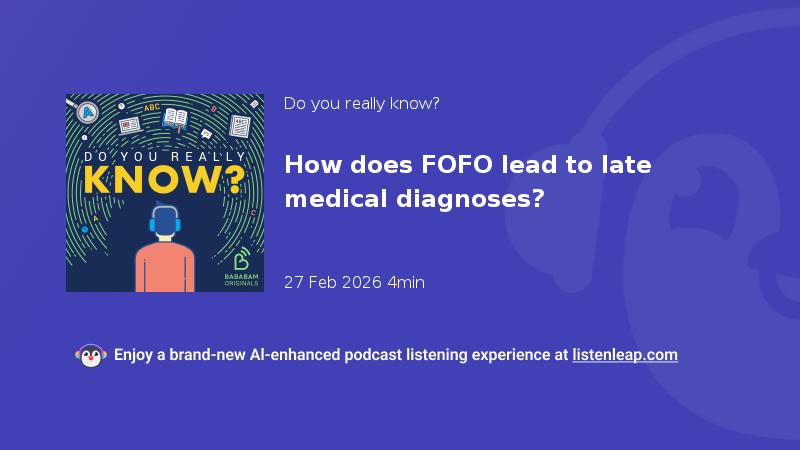 ABC

DO YOU REALLY KNOW?

BABABAM ORIGINALS

Do you really know?

How does FOFO lead to late medical diagnoses?

27 Feb 2026 4min

Enjoy a brand-new AI-enhanced podcast listening experience at listenleap.com